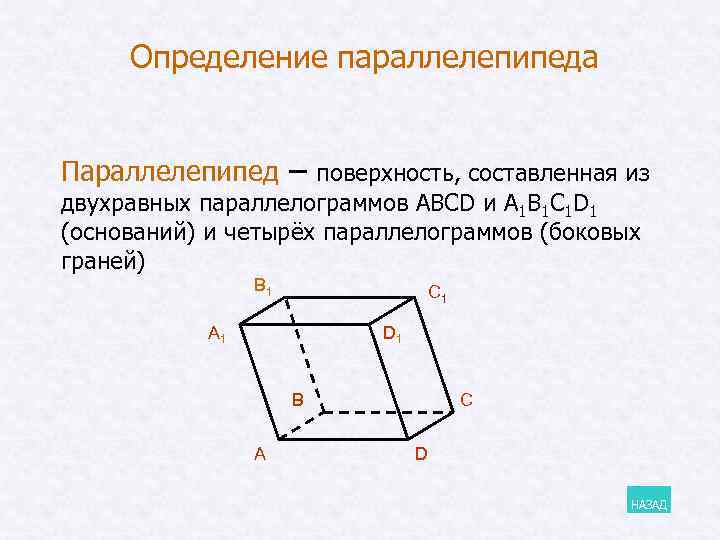 Определение параллелепипеда

Параллелепипед – поверхность, составленная из двухравных параллелограммов ABCD и $A_1B_1C_1D_1$ (оснований) и четырёх параллелограммов (боковых граней)

$B_1$ $C_1$ $A_1$ $D_1$ B C A D

НАЗАД